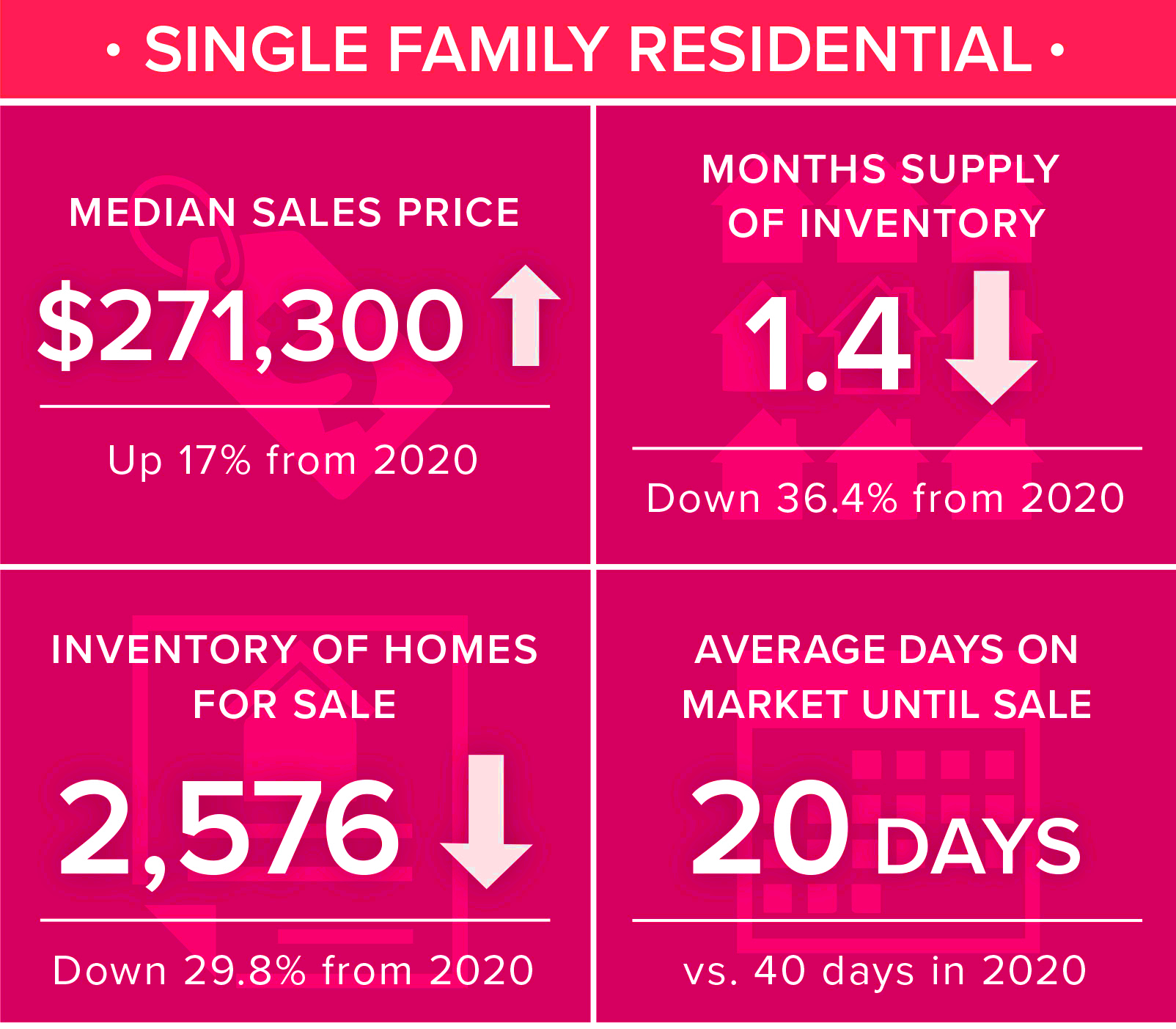 • SINGLE FAMILY RESIDENTIAL •

MEDIAN SALES PRICE

$271,300

Up 17% from 2020

MONTHS SUPPLY OF INVENTORY

1.4

Down 36.4% from 2020

INVENTORY OF HOMES FOR SALE

2,576

Down 29.8% from 2020

AVERAGE DAYS ON MARKET UNTIL SALE

20 DAYS

vs. 40 days in 2020